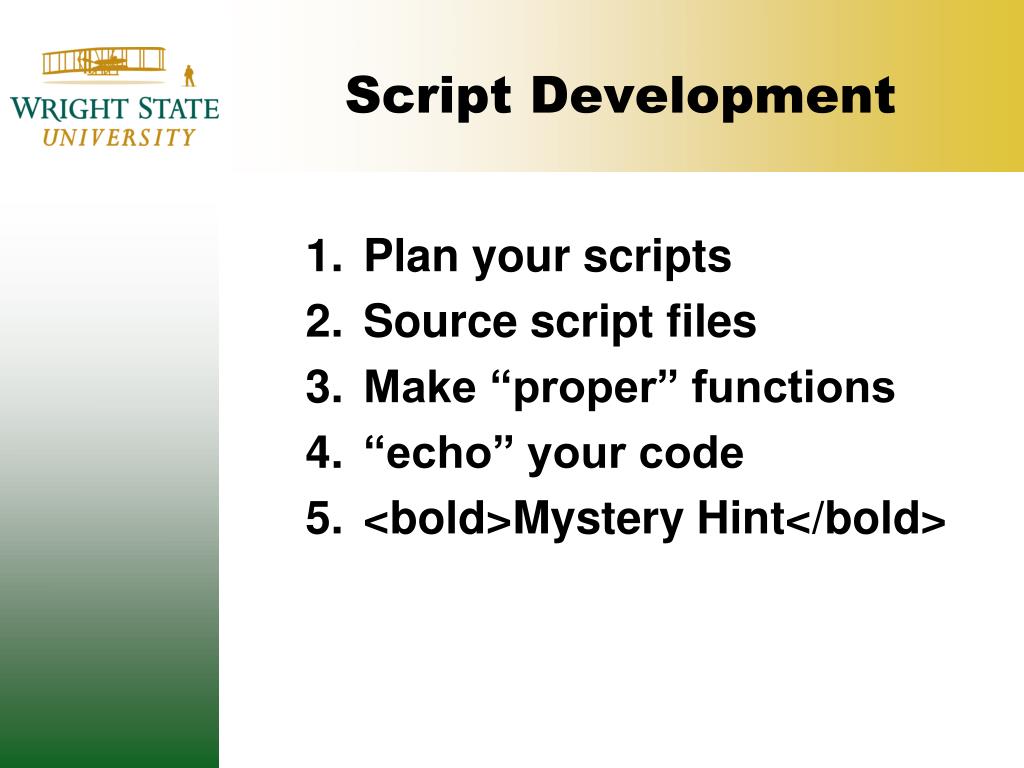 WRIGHT STATE UNIVERSITY

Script Development

1. Plan your scripts
2. Source script files
3. Make “proper” functions
4. “echo” your code
5. <bold>Mystery Hint</bold>